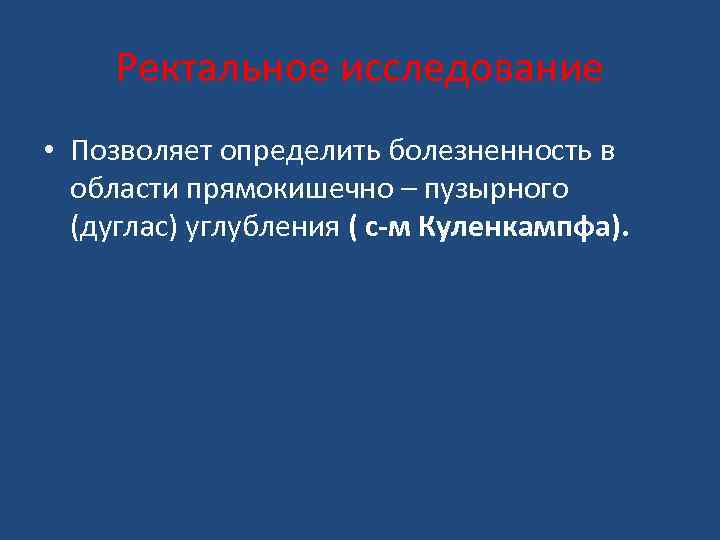 Ректальное исследование

• Позволяет определить болезненность в области прямокишечно – пузырного (дуглас) углубления ( с-м Куленкампфа).